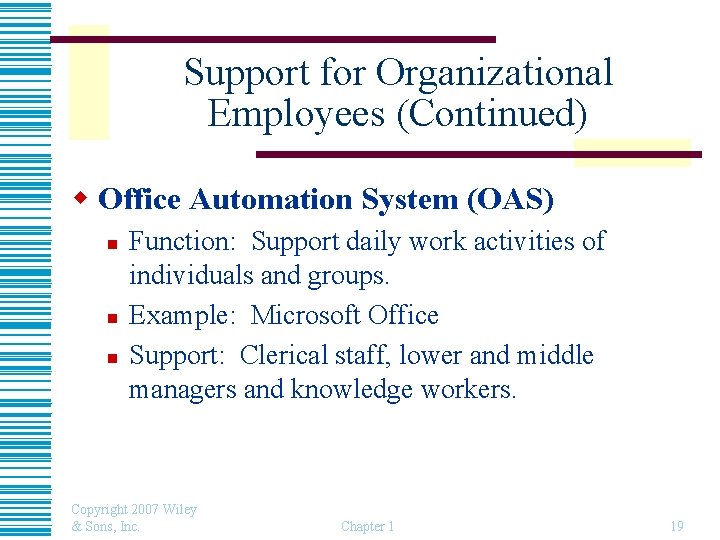 Support for Organizational Employees (Continued)

Office Automation System (OAS)

Function: Support daily work activities of individuals and groups.

Example: Microsoft Office

Support: Clerical staff, lower and middle managers and knowledge workers.

Copyright 2007 Wiley & Sons, Inc.

Chapter 1

19